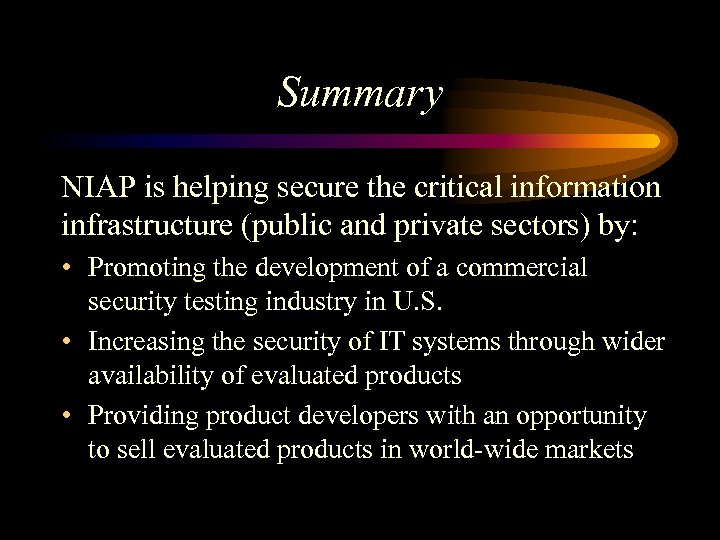 Summary

NIAP is helping secure the critical information infrastructure (public and private sectors) by:

• Promoting the development of a commercial security testing industry in U.S.
• Increasing the security of IT systems through wider availability of evaluated products
• Providing product developers with an opportunity to sell evaluated products in world-wide markets